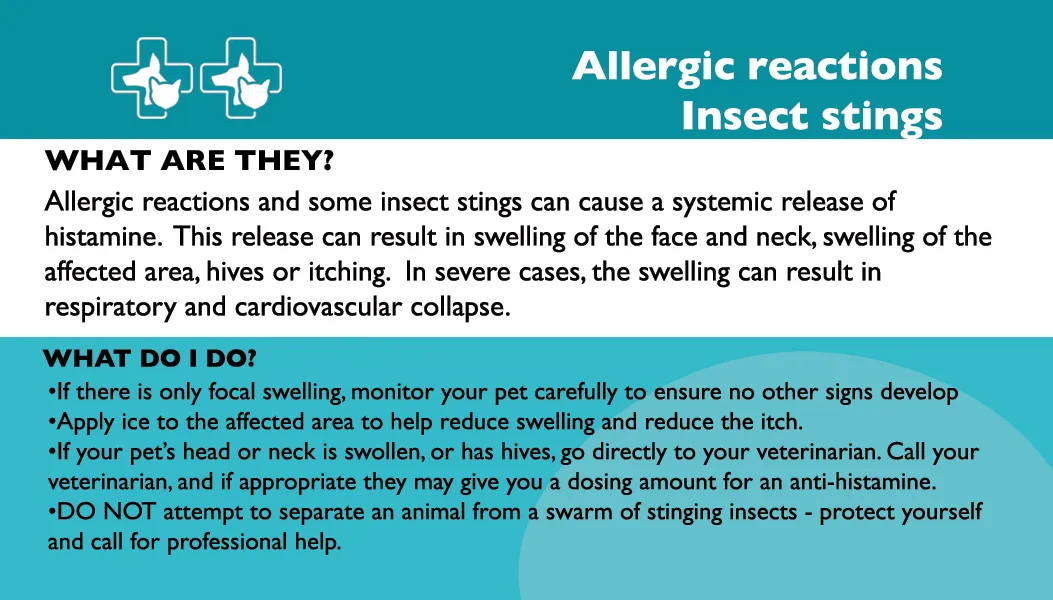 Allergic reactions
Insect stings

WHAT ARE THEY?

Allergic reactions and some insect stings can cause a systemic release of histamine. This release can result in swelling of the face and neck, swelling of the affected area, hives or itching. In severe cases, the swelling can result in respiratory and cardiovascular collapse.

WHAT DO I DO?

•If there is only focal swelling, monitor your pet carefully to ensure no other signs develop
•Apply ice to the affected area to help reduce swelling and reduce the itch.
•If your pet's head or neck is swollen, or has hives, go directly to your veterinarian. Call your veterinarian, and if appropriate they may give you a dosing amount for an anti-histamine.
•DO NOT attempt to separate an animal from a swarm of stinging insects - protect yourself and call for professional help.